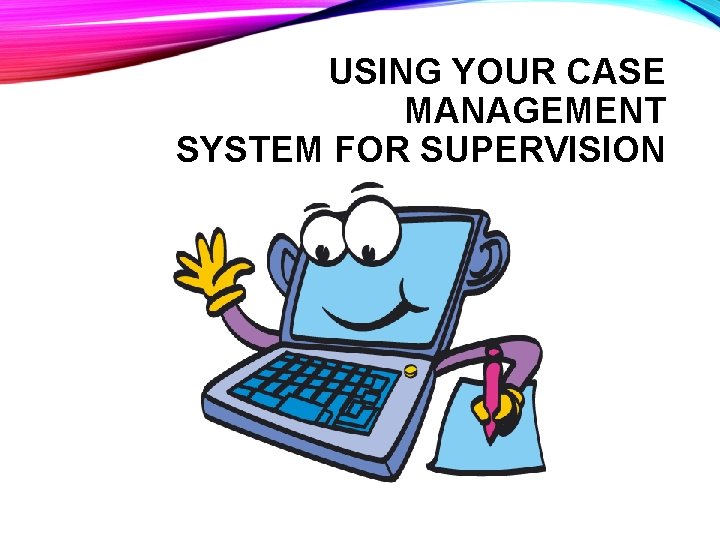 USING YOUR CASE MANAGEMENT SYSTEM FOR SUPERVISION